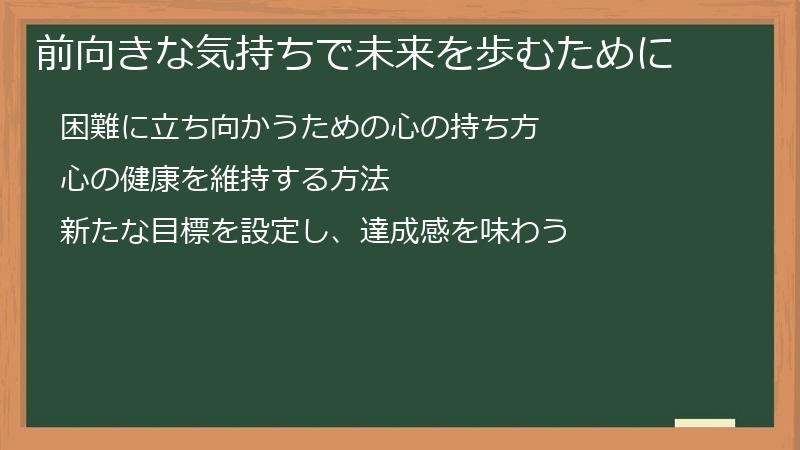 前向きな気持ちで未来を歩むために

困難に立ち向かうための心の持ち方

心の健康を維持する方法

新たな目標を設定し、達成感を味わう